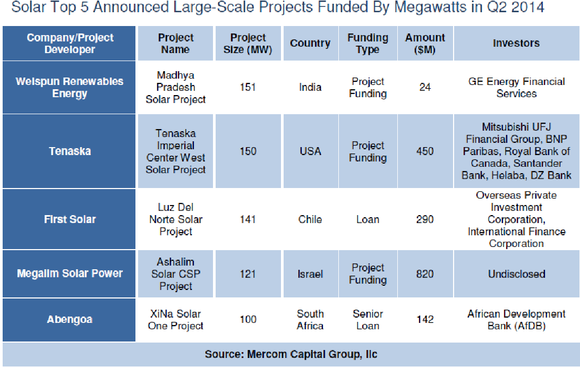 Solar Top 5 Announced Large-Scale Projects Funded By Megawatts in Q2 2014

| Company/Project Developer | Project Name | Project Size (MW) | Country | Funding Type | Amount ($M) | Investors |
|---|---|---|---|---|---|---|
| Welspun Renewables Energy | Madhya Pradesh Solar Project | 151 | India | Project Funding | 24 | GE Energy Financial Services |
| Tenaska | Tenaska Imperial Center West Solar Project | 150 | USA | Project Funding | 450 | Mitsubishi UFJ Financial Group, BNP Paribas, Royal Bank of Canada, Santander Bank, Helaba, DZ Bank |
| First Solar | Luz Del Norte Solar Project | 141 | Chile | Loan | 290 | Overseas Private Investment Corporation, International Finance Corporation |
| Megalim Solar Power | Ashalim Solar CSP Project | 121 | Israel | Project Funding | 820 | Undisclosed |
| Abengoa | XiNa Solar One Project | 100 | South Africa | Senior Loan | 142 | African Development Bank (AfDB) |

Source: Mercom Capital Group, llc